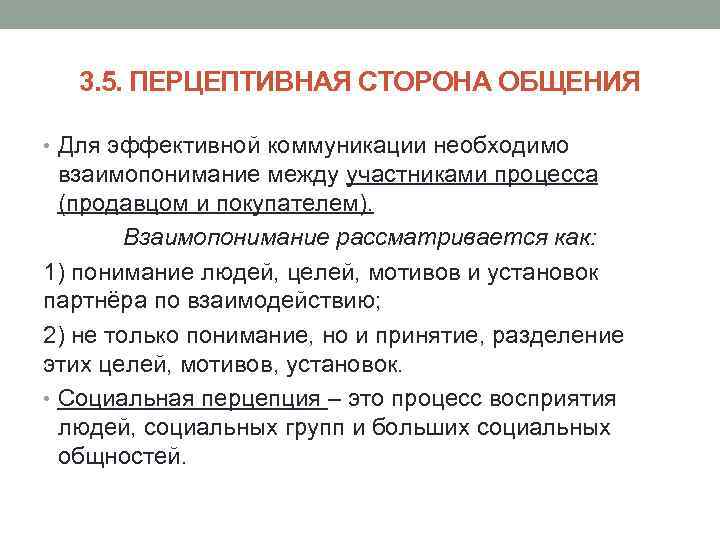 3.5. ПЕРЦЕПТИВНАЯ СТОРОНА ОБЩЕНИЯ

• Для эффективной коммуникации необходимо взаимопонимание между участниками процесса (продавцом и покупателем).

Взаимопонимание рассматривается как:

1) понимание людей, целей, мотивов и установок партнёра по взаимодействию;

2) не только понимание, но и принятие, разделение этих целей, мотивов, установок.

• Социальная перцепция – это процесс восприятия людей, социальных групп и больших социальных общностей.